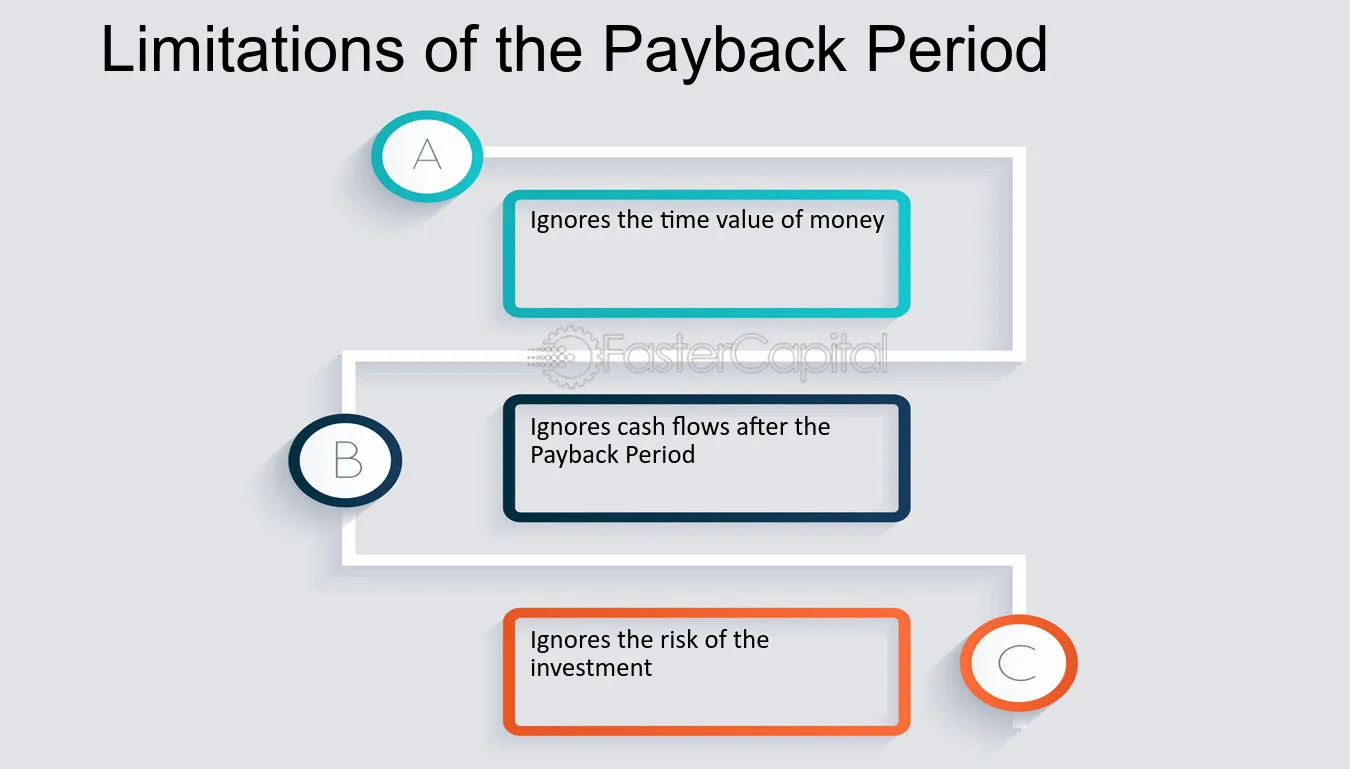 Limitations of the Payback Period

A

Ignores the time value of money

B

Ignores cash flows after the Payback Period

Ignores the risk of the investment

C

FasterCapital